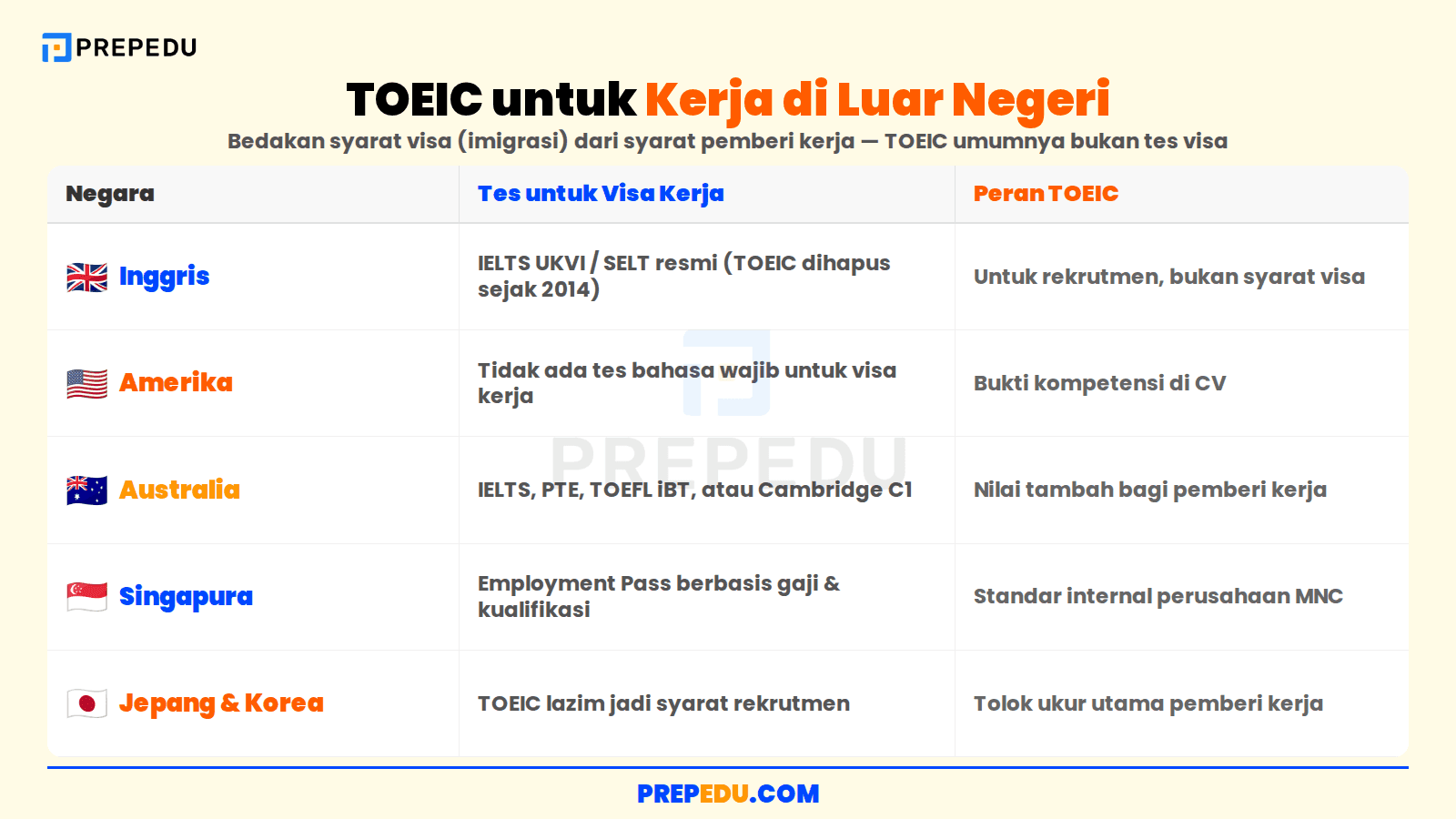 PREPEDU

TOEIC untuk Kerja di Luar Negeri

Bedakan syarat visa (imigrasi) dari syarat pemberi kerja — TOEIC umumnya bukan tes visa

| Negara | Tes untuk Visa Kerja | Peran TOEIC |
|---|---|---|
| Inggris | IELTS UKVI / SELT resmi (TOEIC dihapus sejak 2014) | Untuk rekrutmen, bukan syarat visa |
| Amerika | Tidak ada tes bahasa wajib untuk visa kerja | Bukti kompetensi di CV |
| Australia | IELTS, PTE, TOEFL iBT, atau Cambridge C1 | Nilai tambah bagi pemberi kerja |
| Singapura | Employment Pass berbasis gaji & kualifikasi | Standar internal perusahaan MNC |
| Jepang & Korea | TOEIC lazim jadi syarat rekrutmen | Tolok ukur utama pemberi kerja |

PREPEDU

PREPEDU.COM